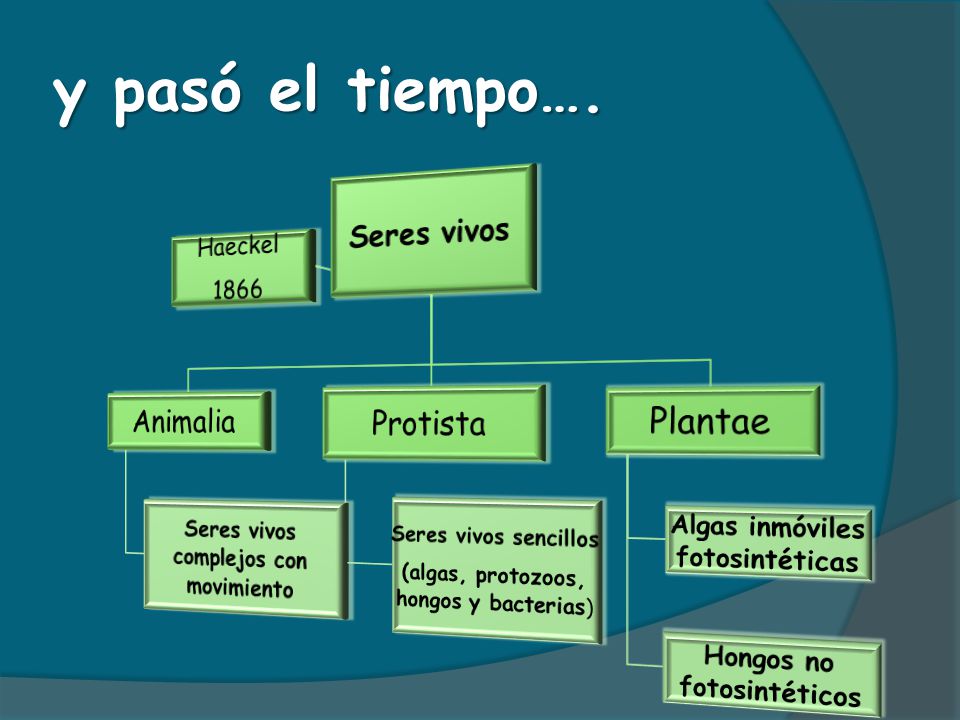 y pasó el tiempo….

Haeckel
1866

Seres vivos

Animalia

Protista

Plantae

Seres vivos complejos con movimiento

Seres vivos sencillos (algas, protozoos, hongos y bacterias)

Algas inmóviles fotosintéticas

Hongos no fotosintéticos